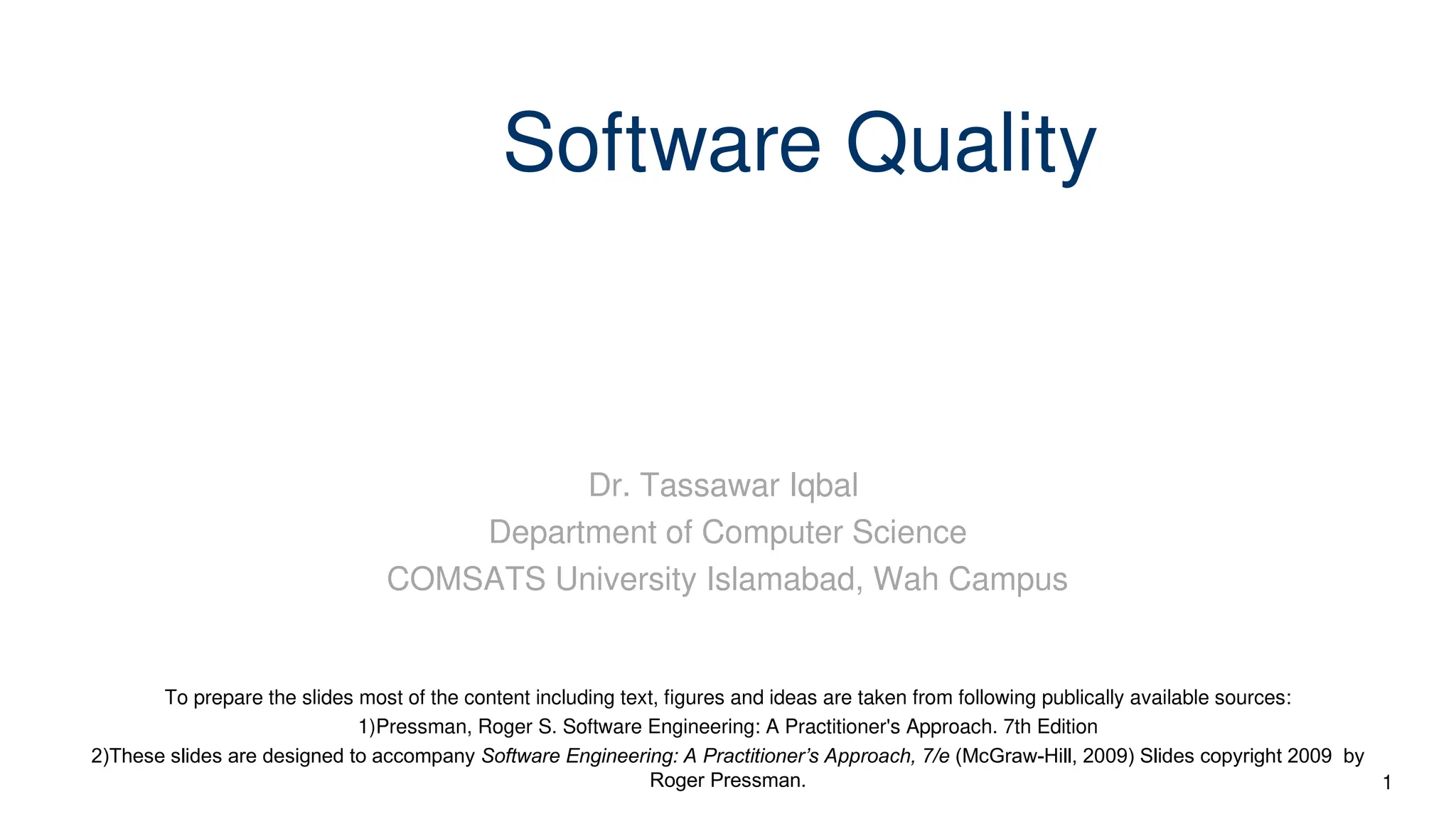 Software Quality

Dr. Tassawar Iqbal
Department of Computer Science
COMSATS University Islamabad, Wah Campus

To prepare the slides most of the content including text, figures and ideas are taken from following publically available sources:
1)Pressman, Roger S. Software Engineering: A Practitioner's Approach. 7th Edition
2)These slides are designed to accompany Software Engineering: A Practitioner's Approach, 7/e (McGraw-Hill, 2009) Slides copyright 2009 by Roger Pressman.

1